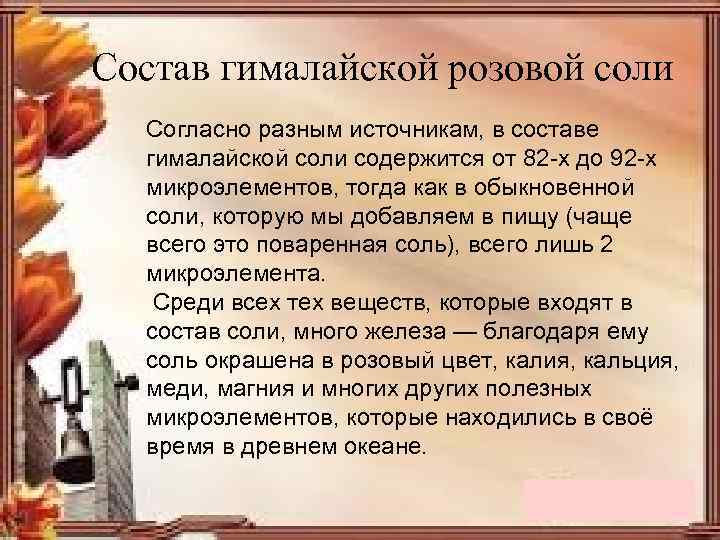 Состав гималайской розовой соли

Согласно разным источникам, в составе гималайской соли содержится от 82-х до 92-х микроэлементов, тогда как в обыкновенной соли, которую мы добавляем в пищу (чаще всего это поваренная соль), всего лишь 2 микроэлемента.

Среди всех тех веществ, которые входят в состав соли, много железа — благодаря ему соль окрашена в розовый цвет, калия, кальция, меди, магния и многих других полезных микроэлементов, которые находились в своё время в древнем океане.